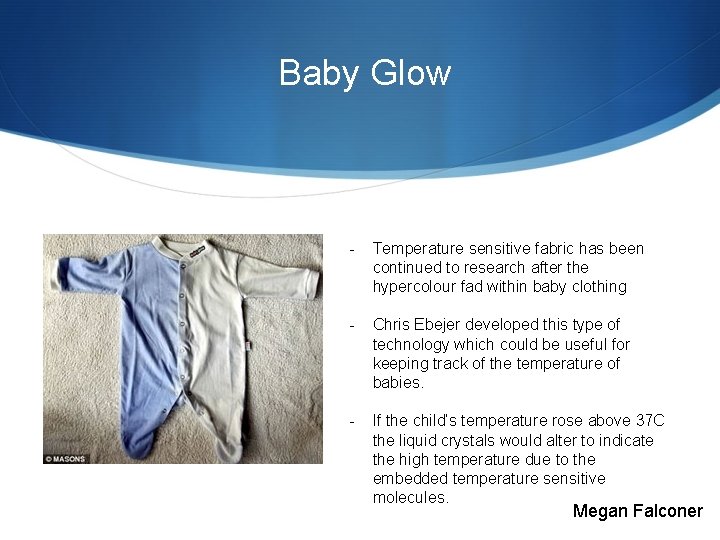 Baby Glow

© MASONS

- Temperature sensitive fabric has been continued to research after the hypercolour fad within baby clothing

- Chris Ebejer developed this type of technology which could be useful for keeping track of the temperature of babies.

- If the child's temperature rose above 37C the liquid crystals would alter to indicate the high temperature due to the embedded temperature sensitive molecules.

Megan Falconer